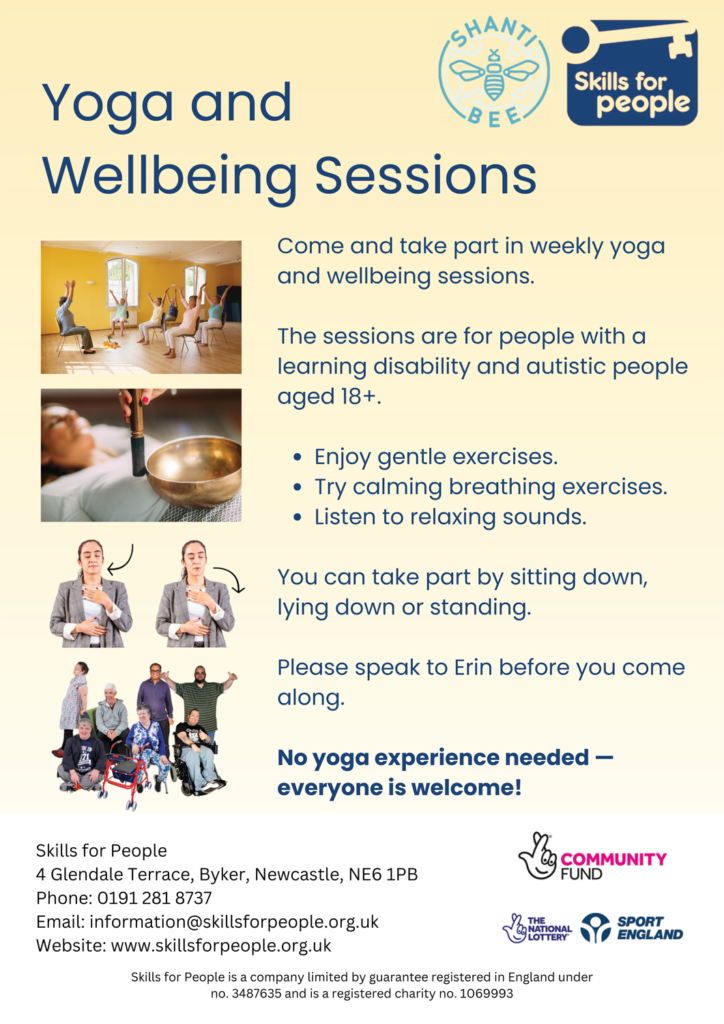 SHANTI BEE

Skills for people

Yoga and Wellbeing Sessions

Come and take part in weekly yoga and wellbeing sessions.

The sessions are for people with a learning disability and autistic people aged 18+.

- Enjoy gentle exercises.
- Try calming breathing exercises.
- Listen to relaxing sounds.

You can take part by sitting down, lying down or standing.

Please speak to Erin before you come along.

No yoga experience needed — everyone is welcome!

Skills for People
4 Glendale Terrace, Byker, Newcastle, NE6 1PB
Phone: 0191 281 8737
Email: information@skillsforpeople.org.uk
Website: www.skillsforpeople.org.uk

COMMUNITY FUND

THE NATIONAL LOTTERY

SPORT ENGLAND

Skills for People is a company limited by guarantee registered in England under no. 3487635 and is a registered charity no. 1069993